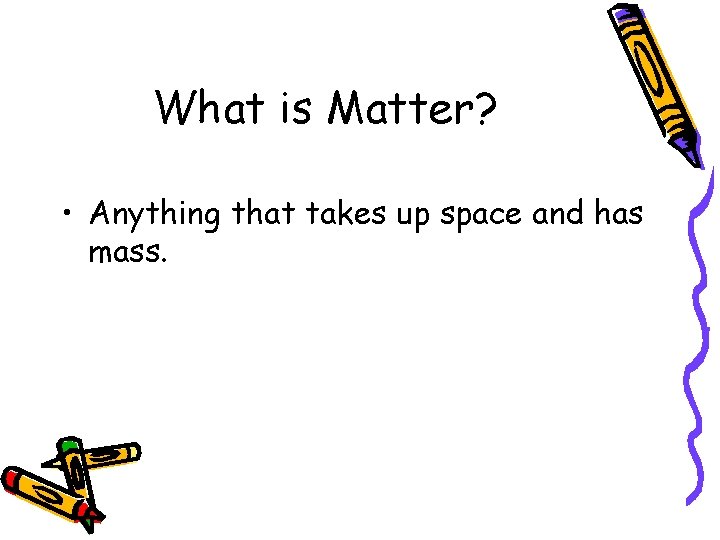 What is Matter?

• Anything that takes up space and has mass.